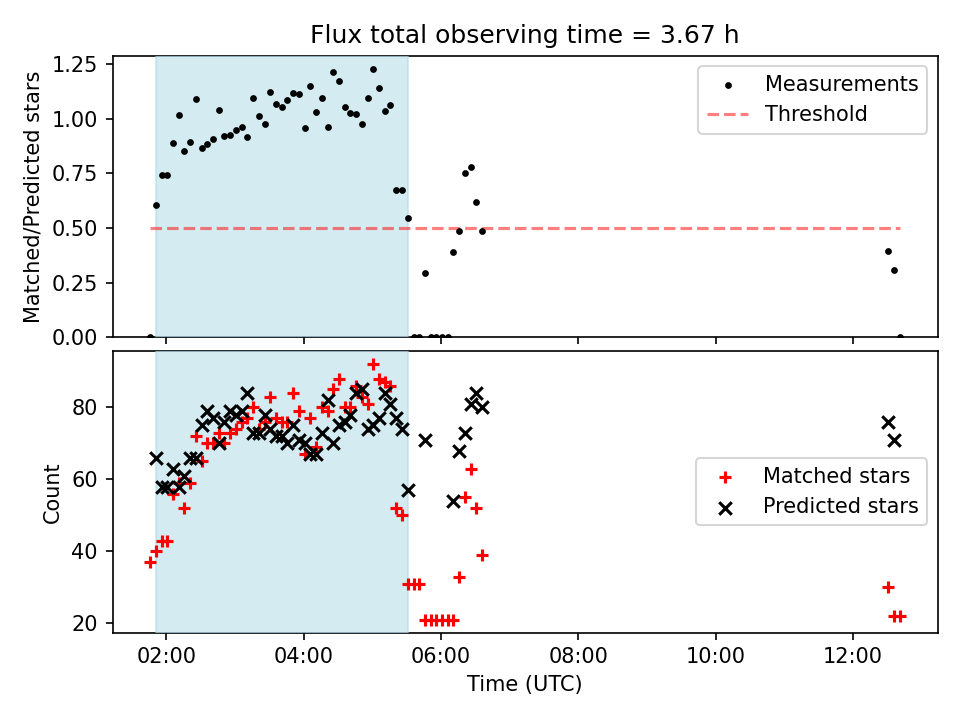 Flux total observing time = 3.67 h

Matched/Predicted stars

1.25
1.00
0.75
0.50
0.25
0.00

Measurements
Threshold

Count

80
60
40
20

Matched stars
Predicted stars

02:00
04:00
06:00
08:00
10:00
12:00

Time (UTC)